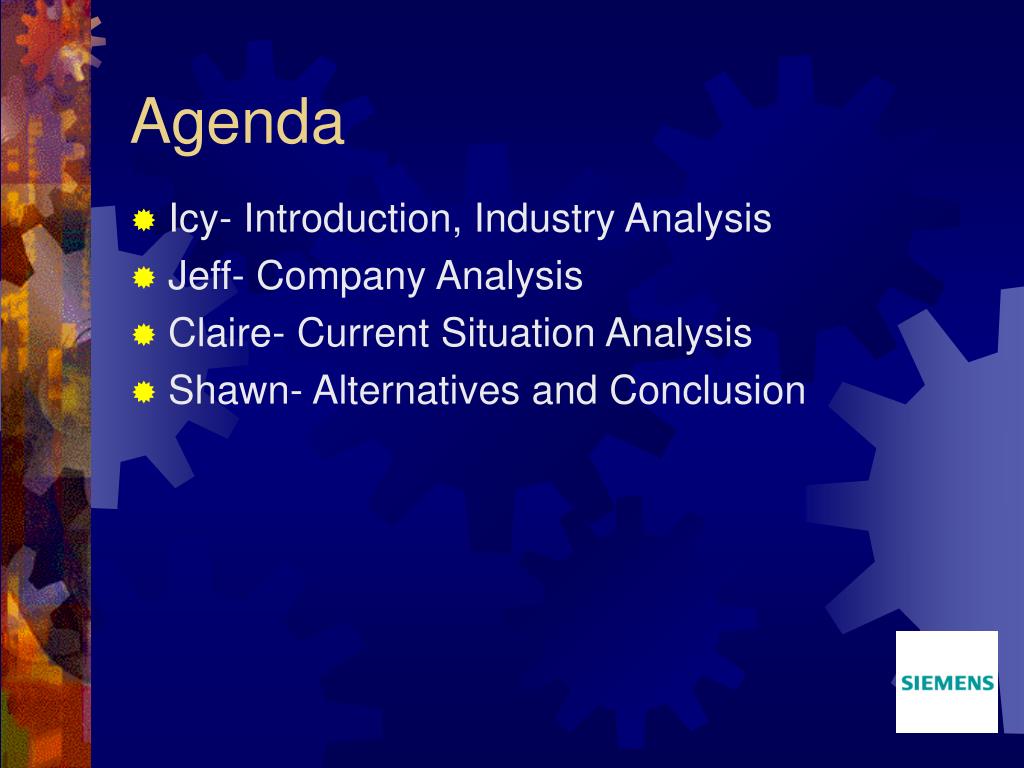 Agenda

Icy- Introduction, Industry Analysis
Jeff- Company Analysis
Claire- Current Situation Analysis
Shawn- Alternatives and Conclusion

SIEMENS